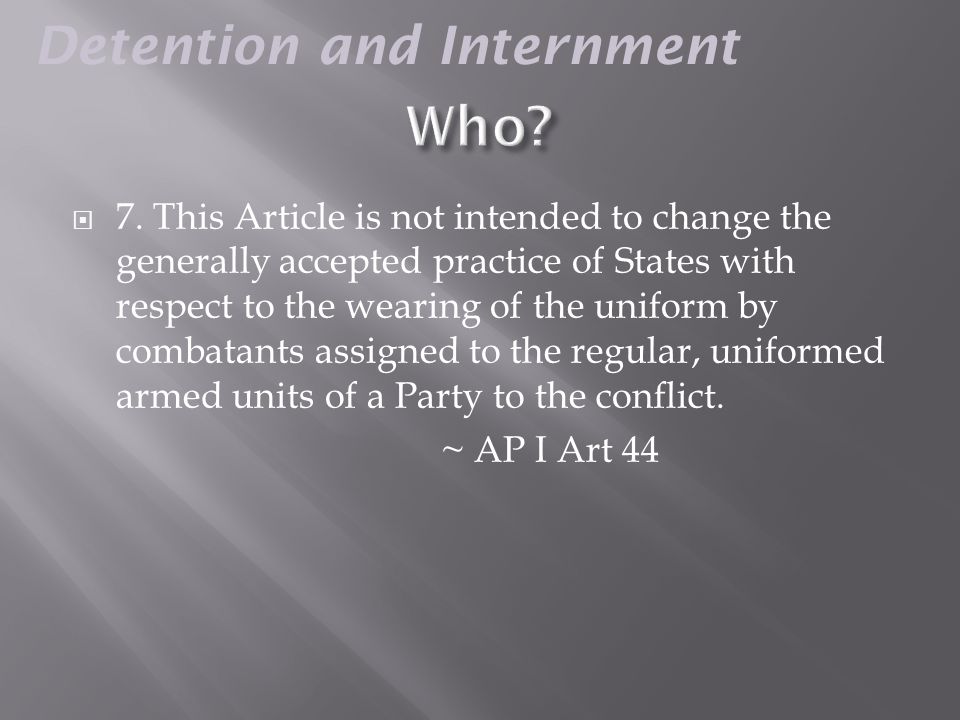 Detention and Internment

Who?

7. This Article is not intended to change the generally accepted practice of States with respect to the wearing of the uniform by combatants assigned to the regular, uniformed armed units of a Party to the conflict.

~ AP I Art 44